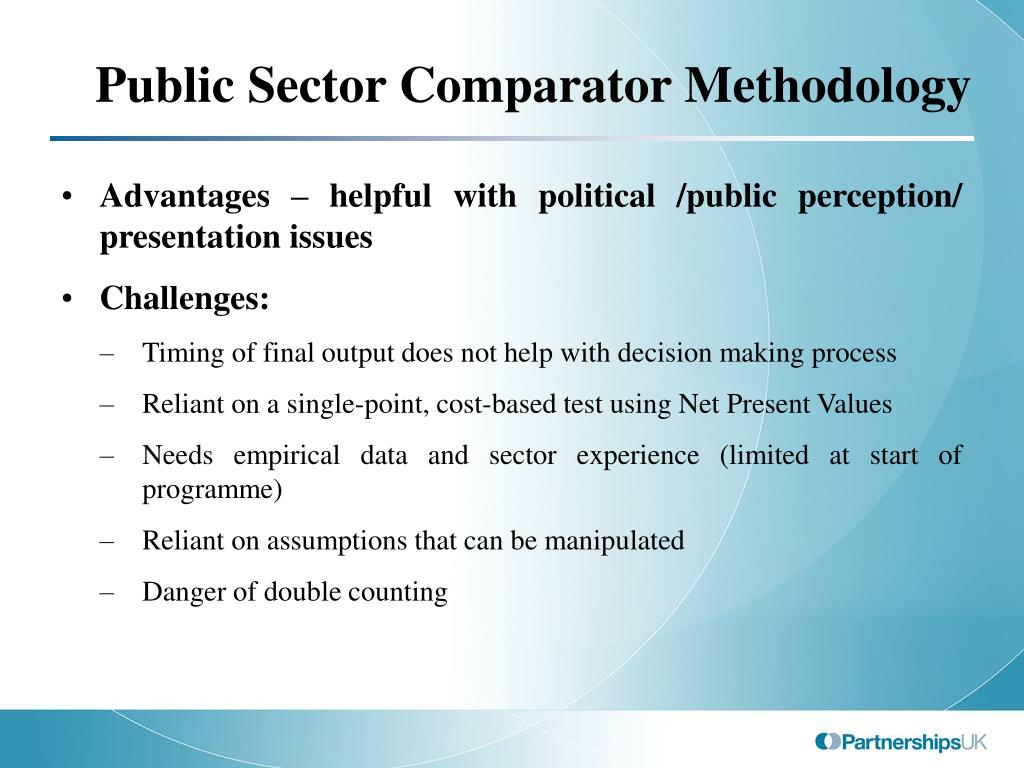 Public Sector Comparator Methodology

• Advantages – helpful with political /public perception/ presentation issues

• Challenges:

– Timing of final output does not help with decision making process

– Reliant on a single-point, cost-based test using Net Present Values

– Needs empirical data and sector experience (limited at start of programme)

– Reliant on assumptions that can be manipulated

– Danger of double counting

PartnershipsUK